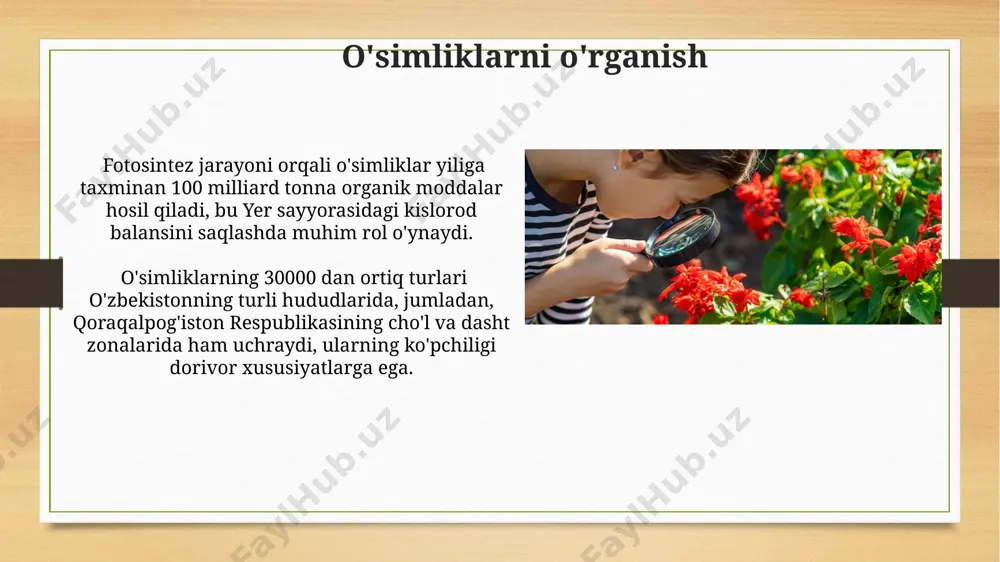 O'simliklarni o'rganish

Fotosintez jarayoni orqali o'simliklar yiliga taxminan 100 milliard tonna organik moddalar hosil qiladi, bu Yer sayyorasidagi kislorod balansini saqlashda muhim rol o'ynaydi.

O'simliklarning 30000 dan ortiq turlari O'zbekistonning turli hududlarida, jumladan, Qoraqalpog'iston Respublikasining cho'l va dasht zonalarida ham uchraydi, ularning ko'pchiligi dorivor xususiyatlarga ega.

FaylHub.uz FaylHub.uz FaylHub.uz FaylHub.uz FaylHub.uz FaylHub.uz